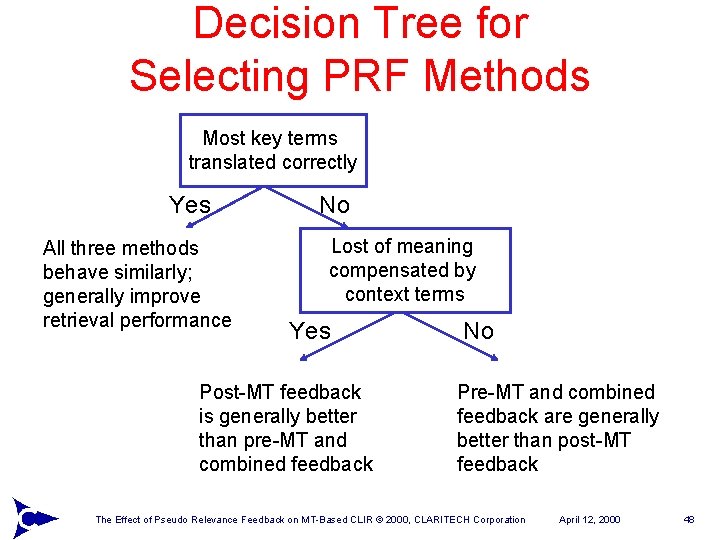 Decision Tree for Selecting PRF Methods

Most key terms translated correctly

Yes

No

All three methods behave similarly; generally improve retrieval performance

Lost of meaning compensated by context terms

Yes

No

Post-MT feedback is generally better than pre-MT and combined feedback

Pre-MT and combined feedback are generally better than post-MT feedback

The Effect of Pseudo Relevance Feedback on MT-Based CLIR © 2000, CLARITECH Corporation April 12, 2000 48